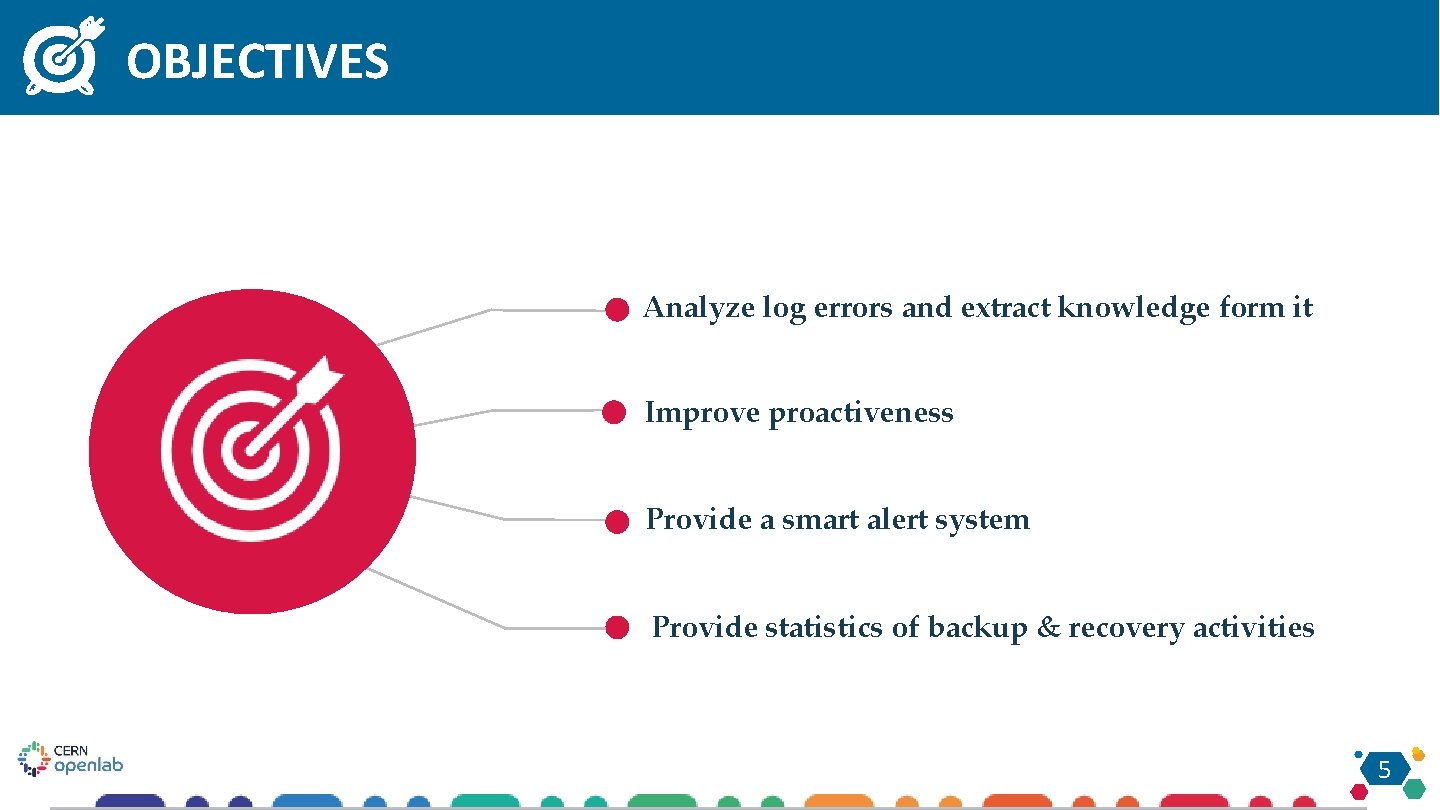 OBJECTIVES

Analyze log errors and extract knowledge form it

Improve proactiveness

Provide a smart alert system

Provide statistics of backup & recovery activities

CERN openlab

5